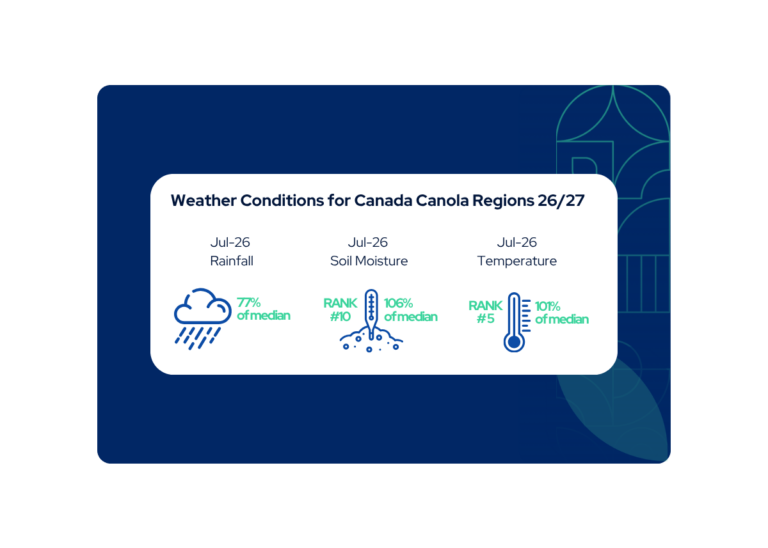 Weather Conditions for Canada Canola Regions 26/27

Jul-26
Rainfall

77%
of median

Jul-26
Soil Moisture

RANK
#10

106%
of median

Jul-26
Temperature

RANK
#5

101%
of median